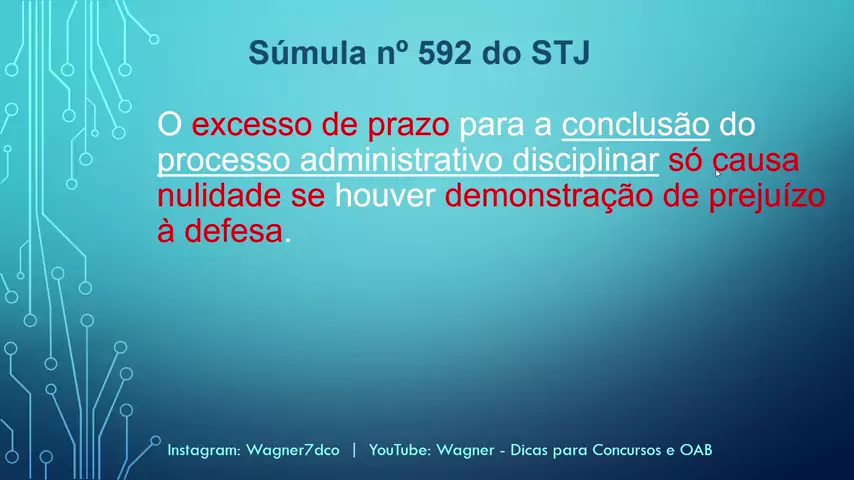 Súmula nº 592 do STJ

O excesso de prazo para a conclusão do processo administrativo disciplinar só causa nulidade se houver demonstração de prejuízo à defesa.

Instagram: Wagner7dco | YouTube: Wagner - Dicas para Concursos e OAB